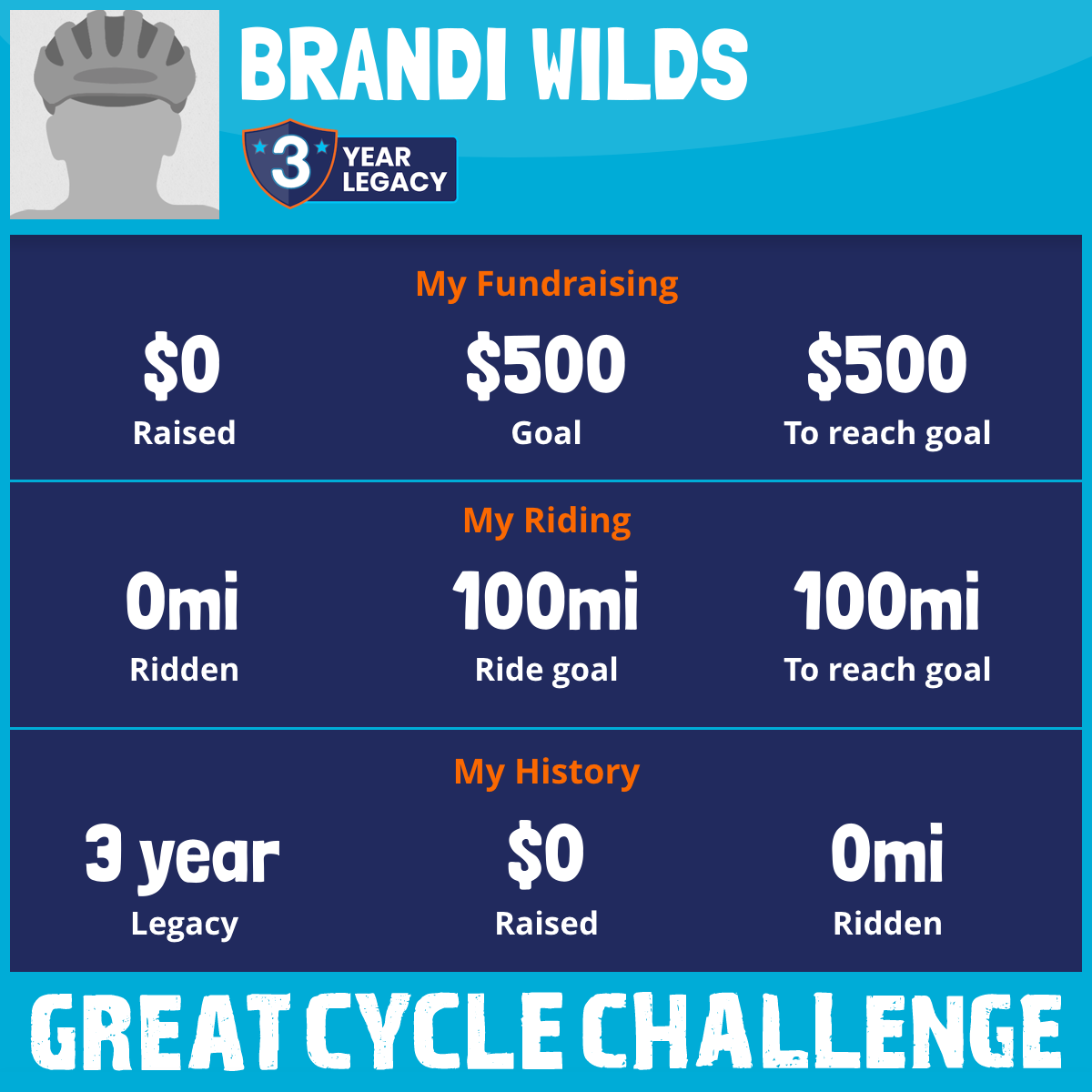 BRANDI WILDS

3 YEAR LEGACY

My Fundraising

$0
Raised

$500
Goal

$500
To reach goal

My Riding

0mi
Ridden

100mi
Ride goal

100mi
To reach goal

My History

3 year
Legacy

$0
Raised

0mi
Ridden

GREAT CYCLE CHALLENGE